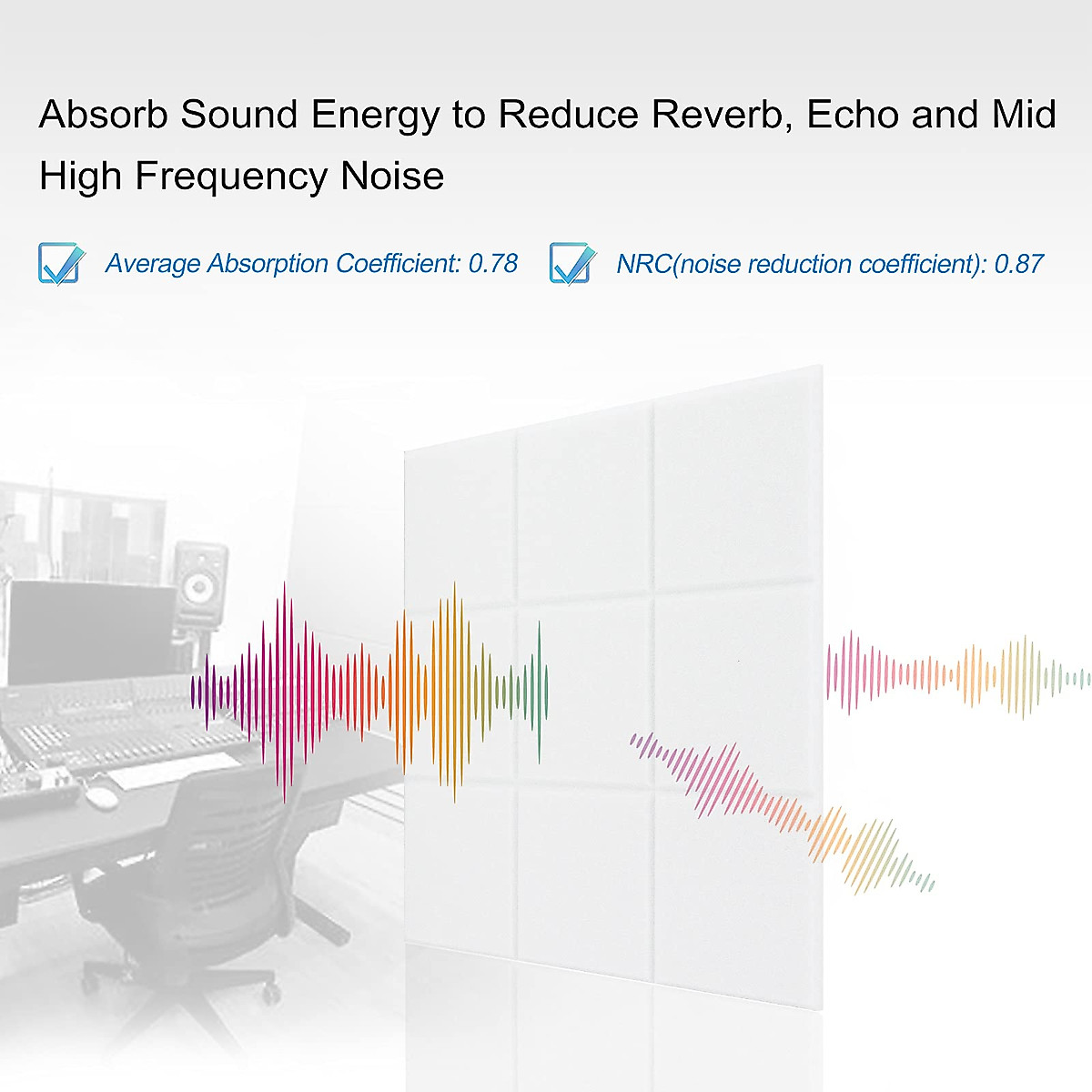 Absorb Sound Energy to Reduce Reverb, Echo and Mid High Frequency Noise

Average Absorption Coefficient: 0.78

NRC(noise reduction coefficient): 0.87